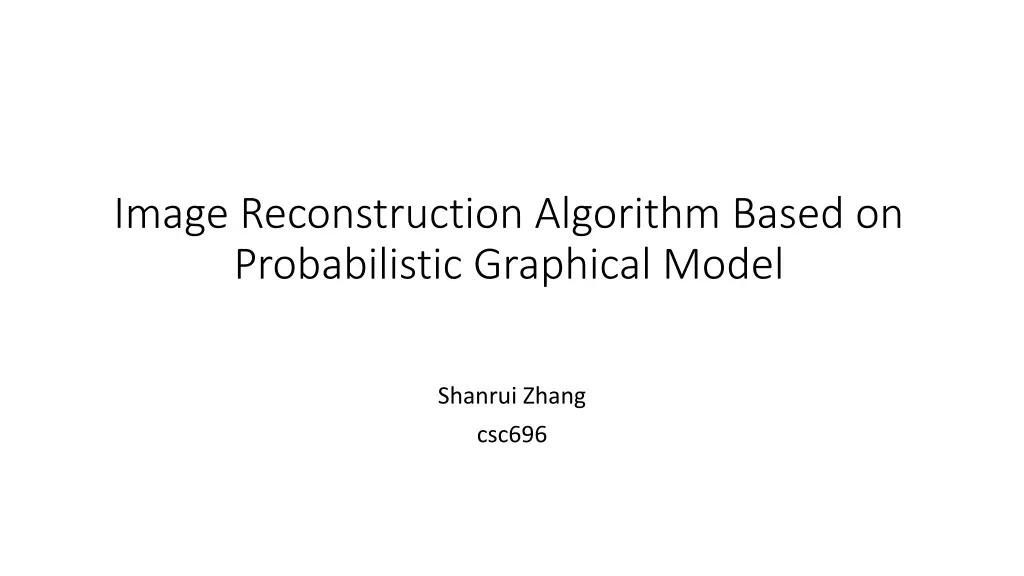 Image Reconstruction Algorithm Based on Probabilistic Graphical Model

Shanrui Zhang
csc696